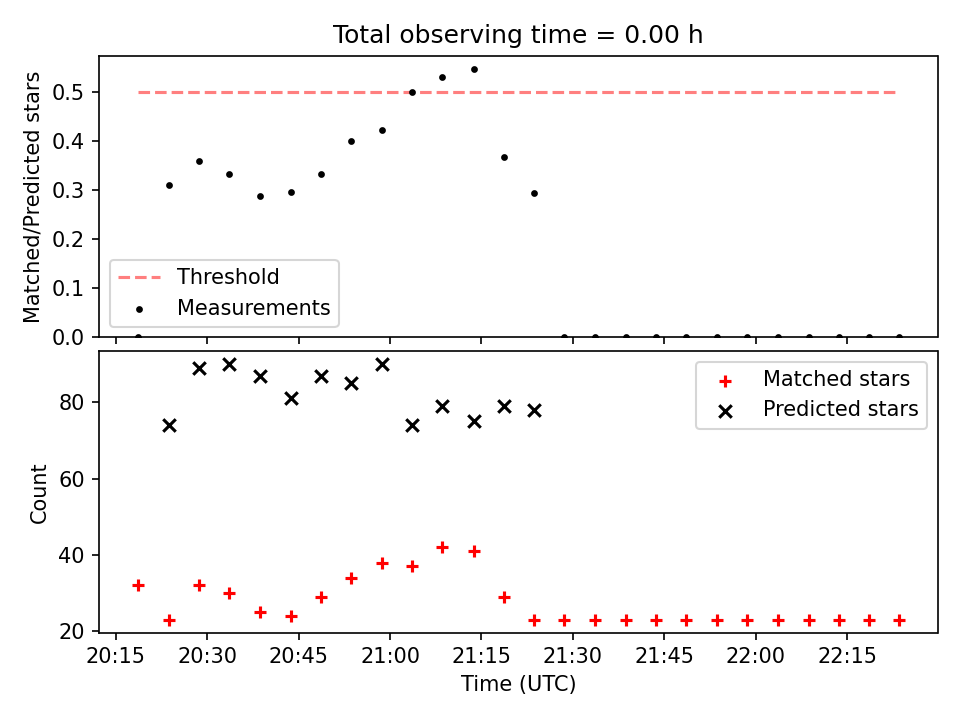 Total observing time = 0.00 h

Matched/Predicted stars

0.5
0.4
0.3
0.2
0.1
0.0

Threshold
Measurements

Count

80
60
40
20

Matched stars
Predicted stars

20:15
20:30
20:45
21:00
21:15
21:30
21:45
22:00
22:15

Time (UTC)